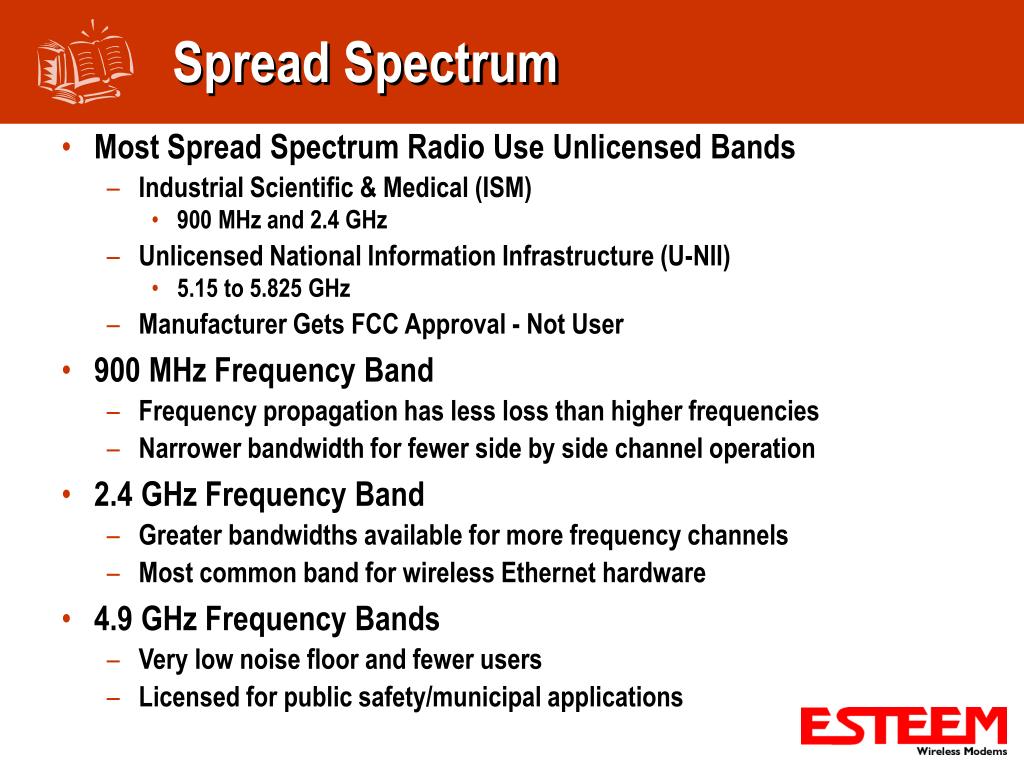 Spread Spectrum

• Most Spread Spectrum Radio Use Unlicensed Bands
– Industrial Scientific & Medical (ISM)
• 900 MHz and 2.4 GHz
– Unlicensed National Information Infrastructure (U-NII)
• 5.15 to 5.825 GHz
– Manufacturer Gets FCC Approval - Not User
• 900 MHz Frequency Band
– Frequency propagation has less loss than higher frequencies
– Narrower bandwidth for fewer side by side channel operation
• 2.4 GHz Frequency Band
– Greater bandwidths available for more frequency channels
– Most common band for wireless Ethernet hardware
• 4.9 GHz Frequency Bands
– Very low noise floor and fewer users
– Licensed for public safety/municipal applications

ESTEEM
Wireless Modems